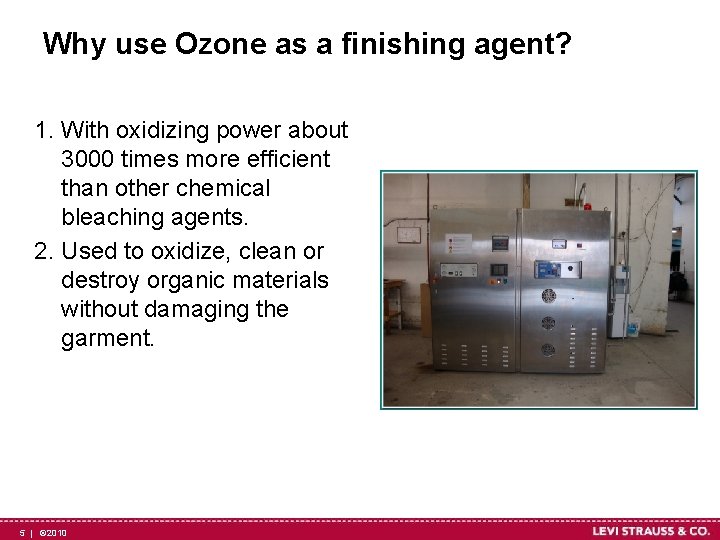 Why use Ozone as a finishing agent?

1. With oxidizing power about 3000 times more efficient than other chemical bleaching agents.

2. Used to oxidize, clean or destroy organic materials without damaging the garment.

5 | ©2010

LEVI STRAUSS & CO.